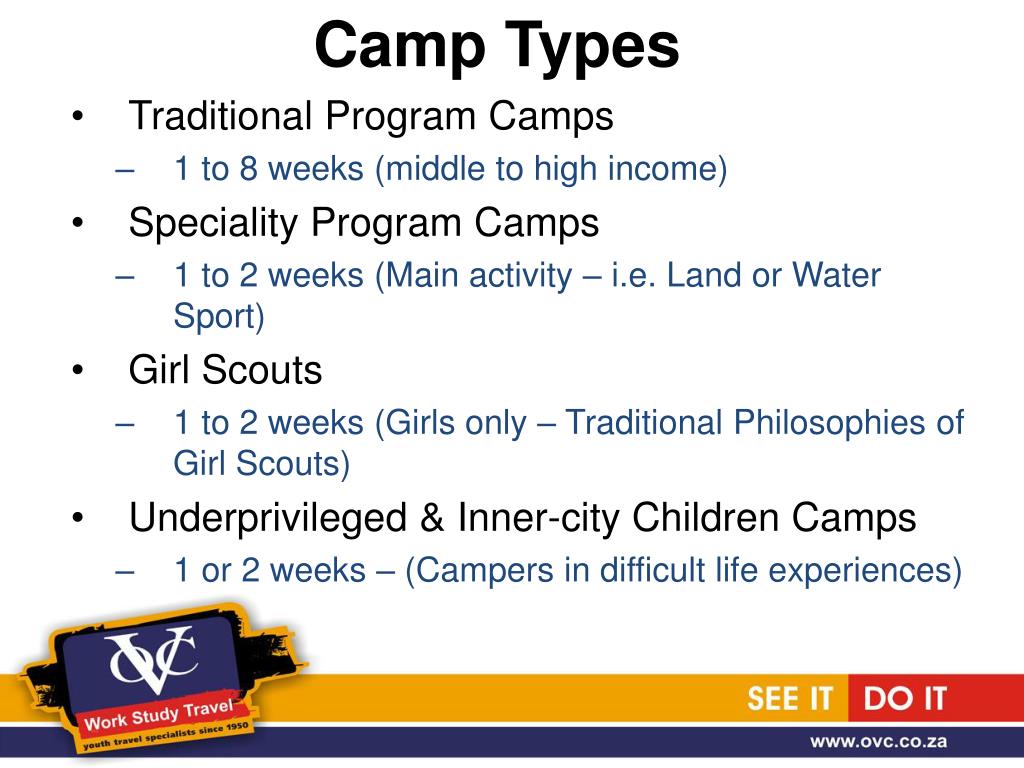 Camp Types

• Traditional Program Camps
– 1 to 8 weeks (middle to high income)

• Speciality Program Camps
– 1 to 2 weeks (Main activity – i.e. Land or Water Sport)

• Girl Scouts
– 1 to 2 weeks (Girls only – Traditional Philosophies of Girl Scouts)

• Underprivileged & Inner-city Children Camps
– 1 or 2 weeks – (Campers in difficult life experiences)

OVC
Work Study Travel
youth travel specialists since 1950

SEE IT DO IT

www.ovc.co.za